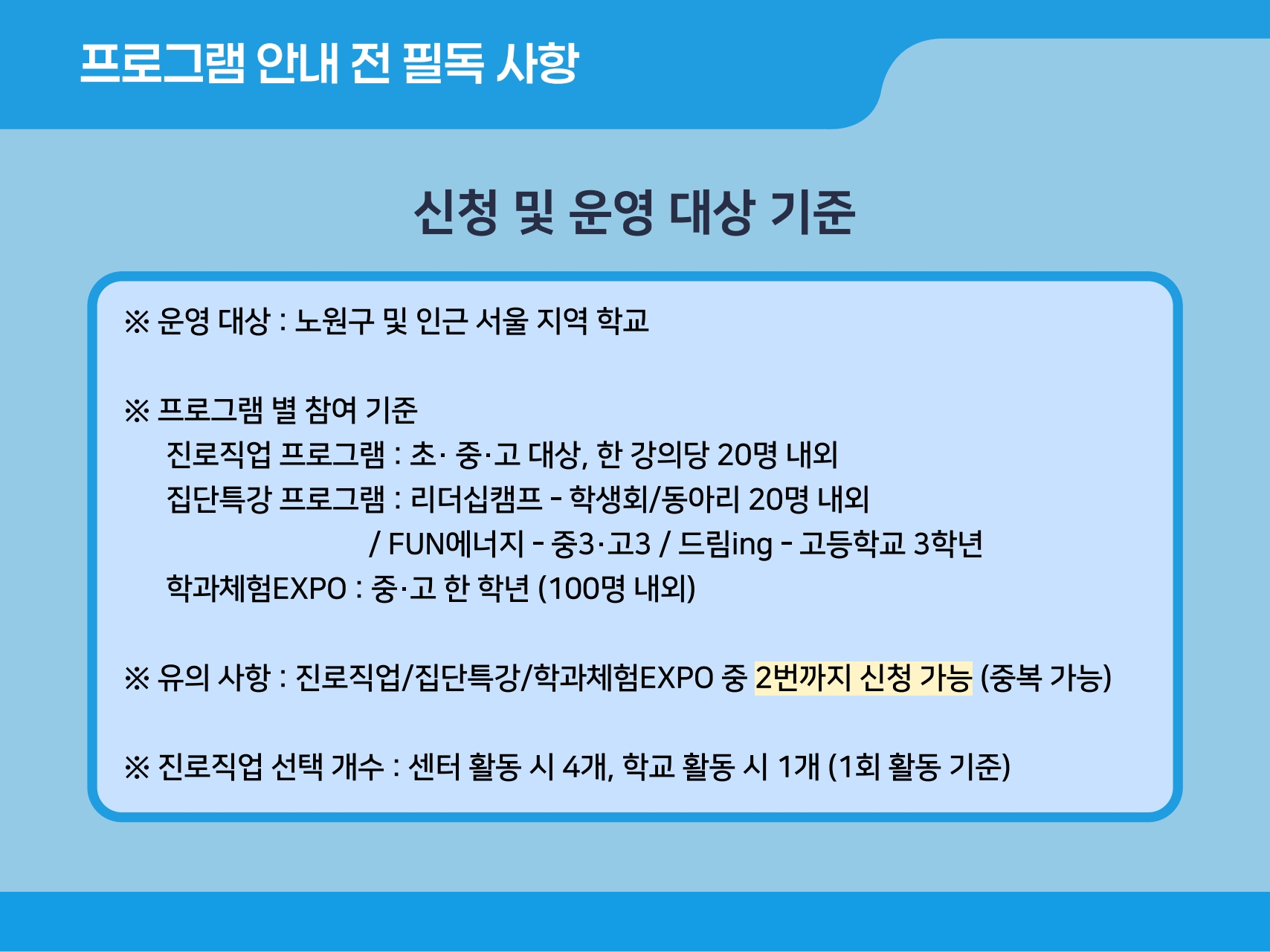 프로그램 안내 전 필독 사항

신청 및 운영 대상 기준

※ 운영 대상 : 노원구 및 인근 서울 지역 학교

※ 프로그램 별 참여 기준
진로직업 프로그램 : 초· 중·고 대상, 한 강의당 20명 내외
집단특강 프로그램 : 리더십캠프 - 학생회/동아리 20명 내외
/ FUN에너지 - 중3·고3 / 드림ing - 고등학교 3학년
학과체험EXPO : 중·고 한 학년 (100명 내외)

※ 유의 사항 : 진로직업/집단특강/학과체험EXPO 중 2번까지 신청 가능 (중복 가능)

※ 진로직업 선택 개수 : 센터 활동 시 4개, 학교 활동 시 1개 (1회 활동 기준)